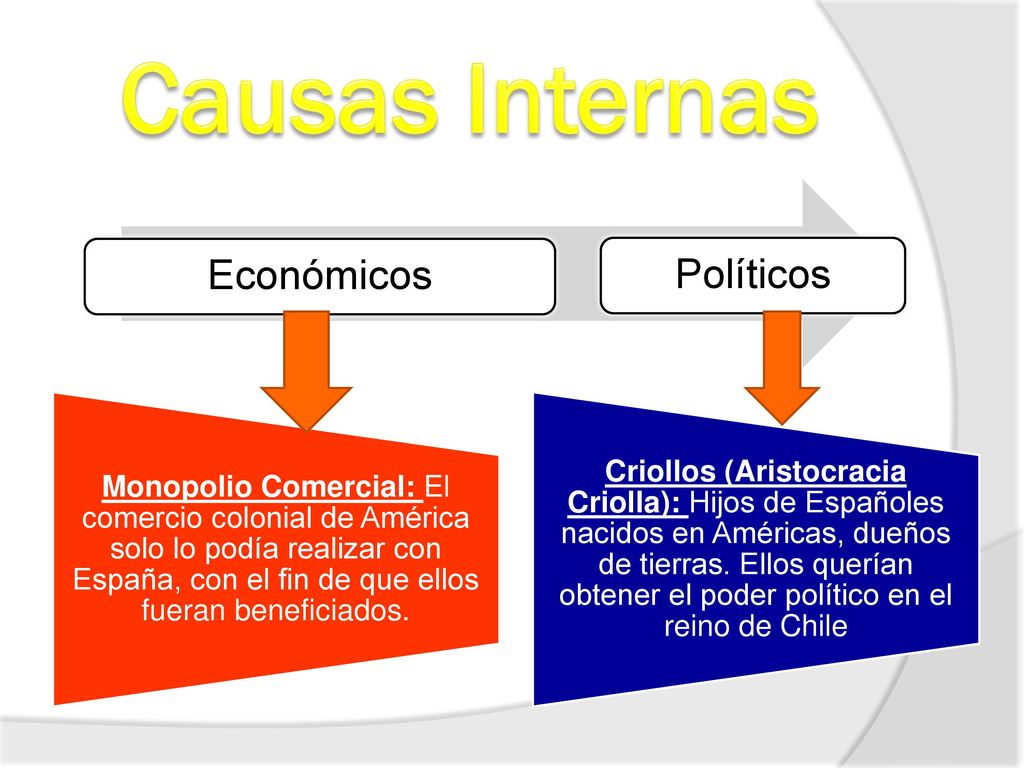 Causas Internas

Económicos

Políticos

Monopolio Comercial: El comercio colonial de América solo lo podía realizar con España, con el fin de que ellos fueran beneficiados.

Criollos (Aristocracia Criolla): Hijos de Españoles nacidos en Américas, dueños de tierras. Ellos querían obtener el poder político en el reino de Chile